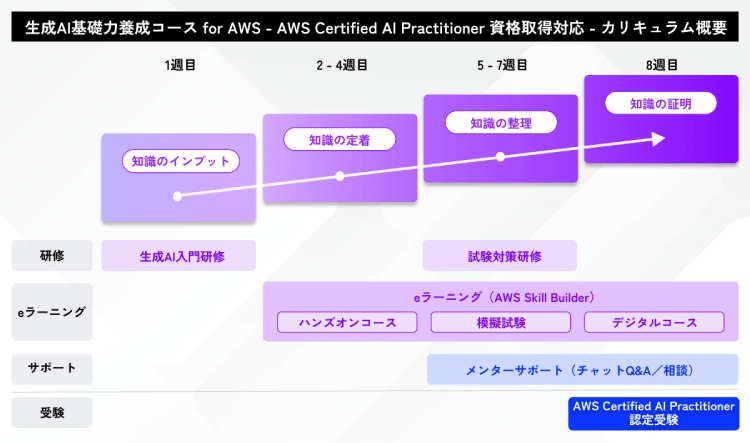 生成AI基礎力養成コース for AWS - AWS Certified AI Practitioner 資格取得対応 - カリキュラム概要

1週目

2 - 4週目

5 - 7週目

8週目

知識のインプット

知識の定着

知識の整理

知識の証明

研修

生成AI入門研修

試験対策研修

eラーニング

eラーニング（AWS Skill Builder）

ハンズオンコース

模擬試験

デジタルコース

サポート

メンターサポート（チャットQ&A／相談）

受験

AWS Certified AI Practitioner 認定受験